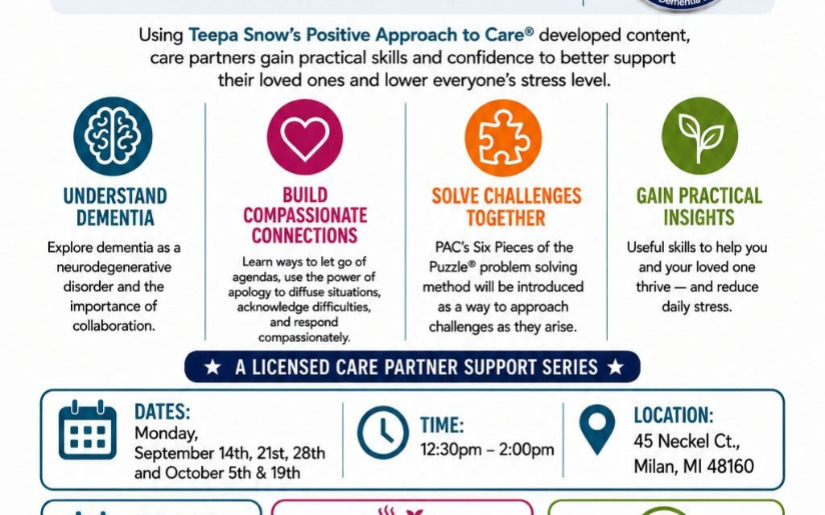 Dementia

Using Teepa Snow's Positive Approach to Care® developed content, care partners gain practical skills and confidence to better support their loved ones and lower everyone's stress level.

UNDERSTAND DEMENTIA

Explore dementia as a neurodegenerative disorder and the importance of collaboration.

BUILD COMPASSIONATE CONNECTIONS

Learn ways to let go of agendas, use the power of apology to diffuse situations, acknowledge difficulties, and respond compassionately.

SOLVE CHALLENGES TOGETHER

PAC's Six Pieces of the Puzzle® problem solving method will be introduced as a way to approach challenges as they arise.

GAIN PRACTICAL INSIGHTS

Useful skills to help you and your loved one thrive — and reduce daily stress.

★ A LICENSED CARE PARTNER SUPPORT SERIES ★

DATES:
Monday,
September 14th, 21st, 28th and October 5th & 19th

TIME:
12:30pm – 2:00pm

LOCATION:
45 Neckel Ct.,
Milan, MI 48160